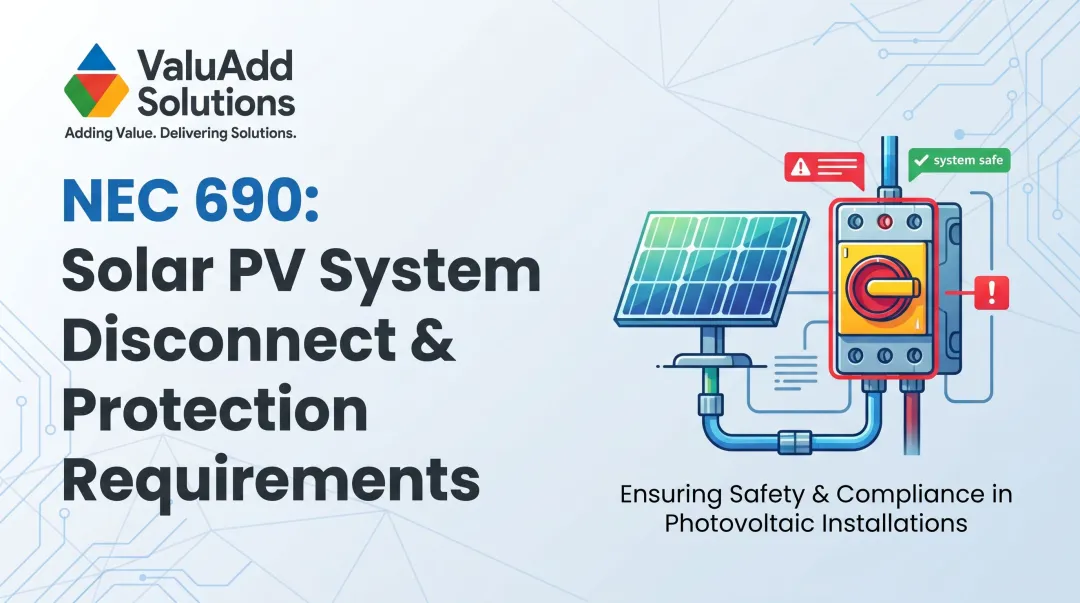 ValuAdd Solutions
Adding Value. Delivering Solutions.

NEC 690: Solar PV System Disconnect & Protection Requirements

system safe

Ensuring Safety & Compliance in Photovoltaic Installations